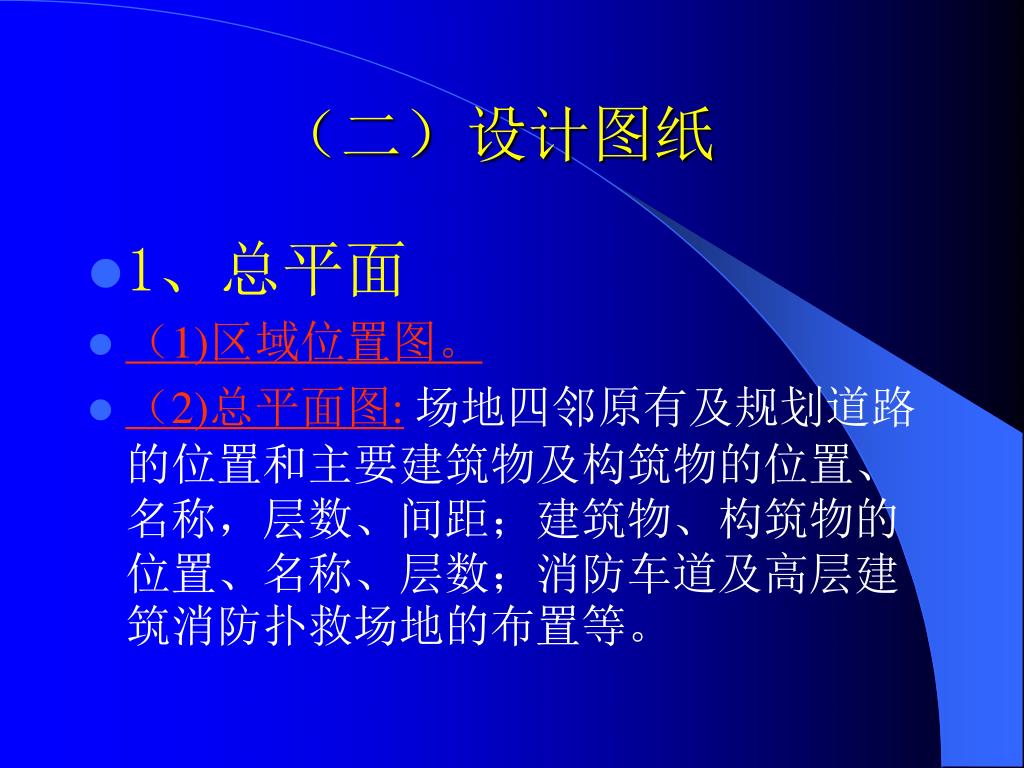 （二）设计图纸

1、总平面

（1)区域位置图。

（2)总平面图: 场地四邻原有及规划道路的位置和主要建筑物及构筑物的位置、名称，层数、间距；建筑物、构筑物的位置、名称、层数；消防车道及高层建筑消防扑救场地的布置等。